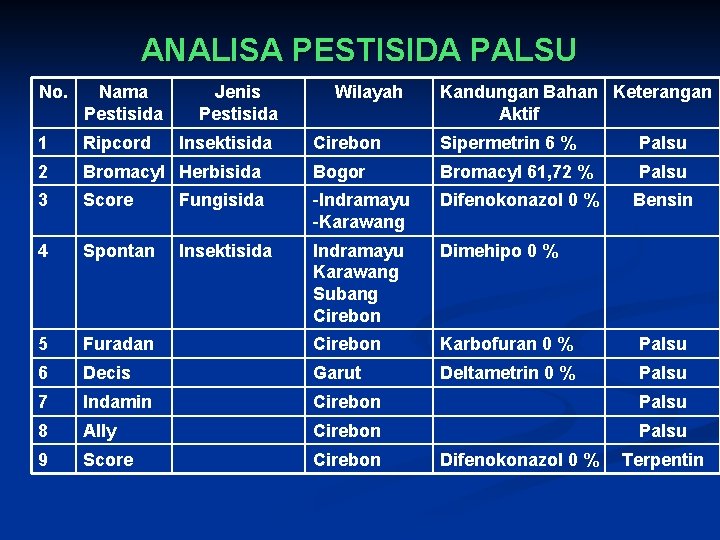 ANALISA PESTISIDA PALSU

| No. | Nama Pestisida | Jenis Pestisida | Wilayah | Kandungan Bahan Aktif | Keterangan |
|---|---|---|---|---|---|
| 1 | Ripcord | Insektisida | Cirebon | Sipermetrin 6 % | Palsu |
| 2 | Bromacyl | Herbisida | Bogor | Bromacyl 61,72 % | Palsu |
| 3 | Score | Fungisida | -Indramayu -Karawang | Difenokonazol 0 % | Bensin |
| 4 | Spontan | Insektisida | Indramayu Karawang Subang Cirebon | Dimehipo 0 % | |
| 5 | Furadan | | Cirebon | Karbofuran 0 % | Palsu |
| 6 | Decis | | Garut | Deltametrin 0 % | Palsu |
| 7 | Indamin | | Cirebon | | Palsu |
| 8 | Ally | | Cirebon | | Palsu |
| 9 | Score | | Cirebon | Difenokonazol 0 % | Terpentin |